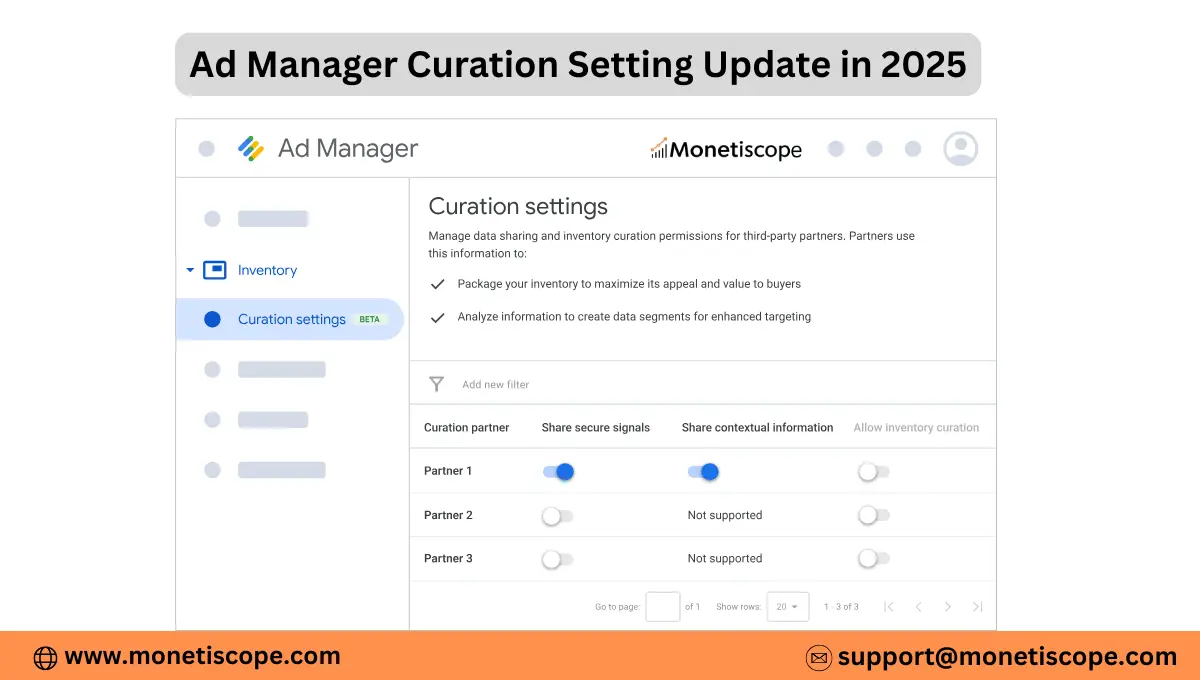 Ad Manager Curation Setting Update in 2025

Ad Manager

Monetiscope

Inventory

Curation settings BETA

Curation settings

Manage data sharing and inventory curation permissions for third-party partners. Partners use this information to:

Package your inventory to maximize its appeal and value to buyers

Analyze information to create data segments for enhanced targeting

Add new filter

| Curation partner | Share secure signals | Share contextual information | Allow inventory curation |
|---|---|---|---|
| Partner 1 | | | |
| Partner 2 | | Not supported | |
| Partner 3 | | Not supported | |

Go to page: of 1 Show rows: 20 1 - 3 of 3

www.monetiscope.com

support@monetiscope.com